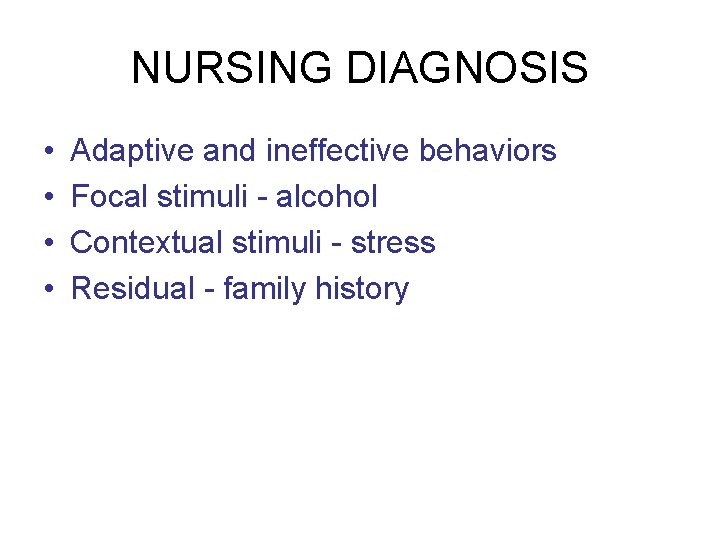 NURSING DIAGNOSIS

• Adaptive and ineffective behaviors
• Focal stimuli - alcohol
• Contextual stimuli - stress
• Residual - family history